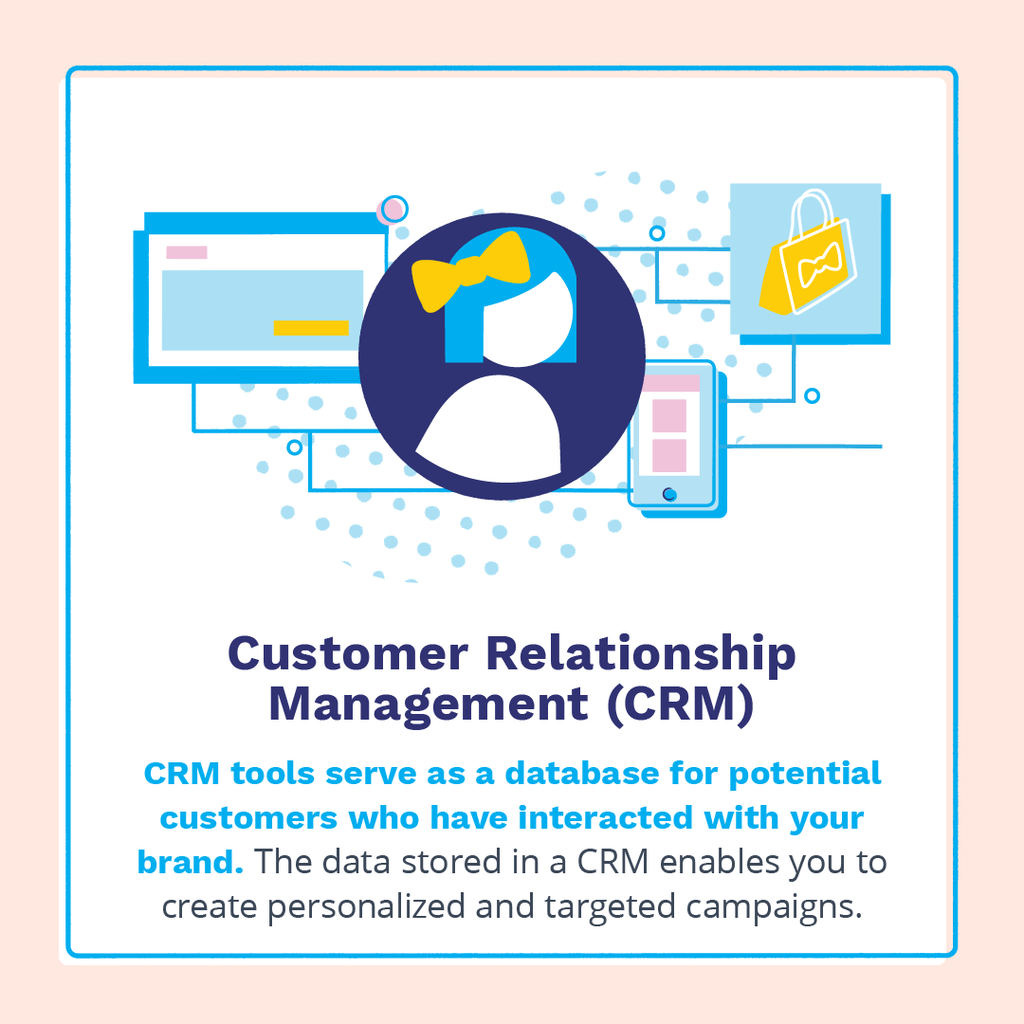 Customer Relationship Management (CRM)

CRM tools serve as a database for potential customers who have interacted with your brand. The data stored in a CRM enables you to create personalized and targeted campaigns.